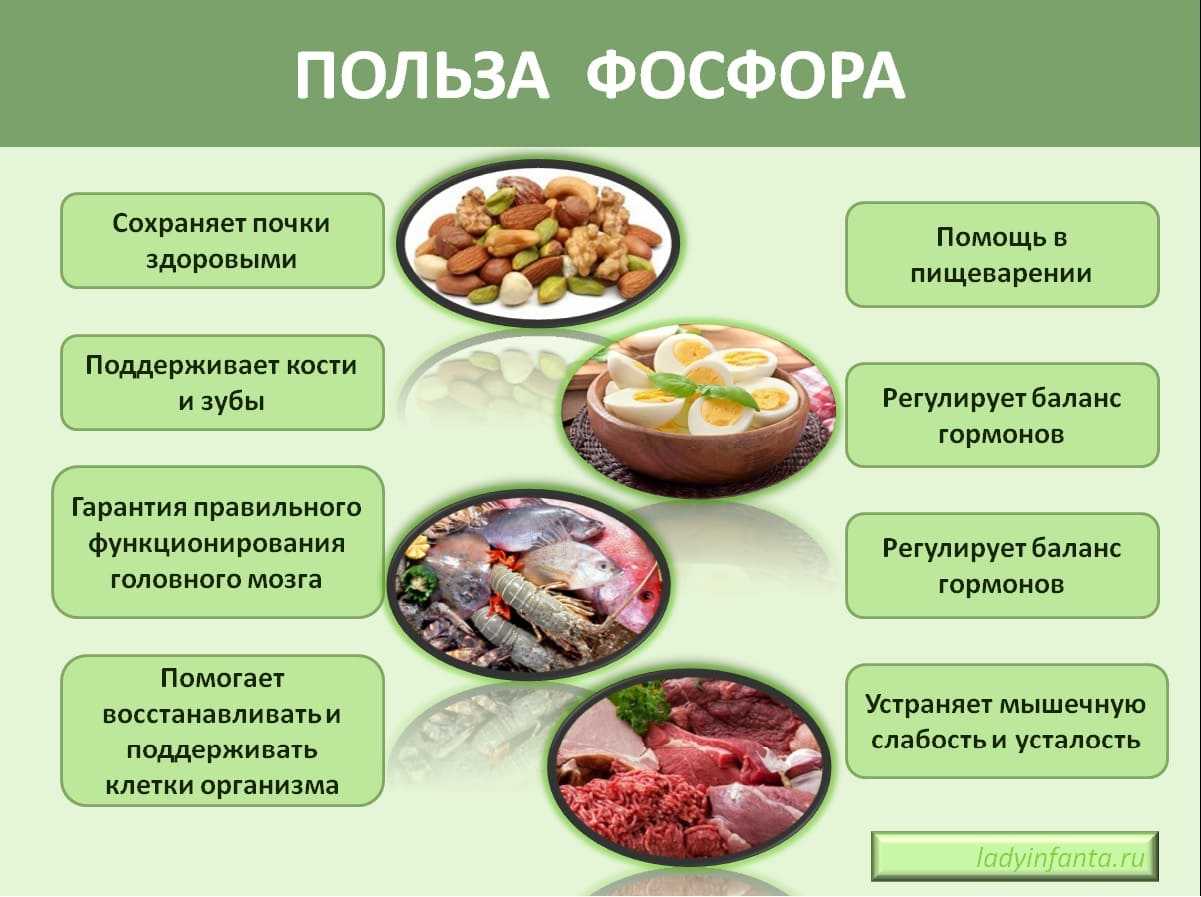 ПОЛЬЗА ФОСФОРА

Сохраняет почки здоровыми

Поддерживает кости и зубы

Гарантия правильного функционирования головного мозга

Помогает восстанавливать и поддерживать клетки организма

Помощь в пищеварении

Регулирует баланс гормонов

Регулирует баланс гормонов

Устраняет мышечную слабость и усталость

ladyinfanta.ru